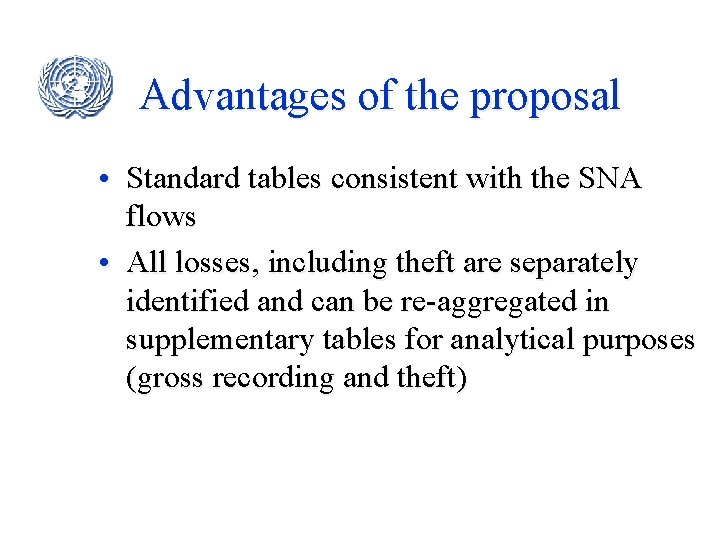 Advantages of the proposal

• Standard tables consistent with the SNA flows

• All losses, including theft are separately identified and can be re-aggregated in supplementary tables for analytical purposes (gross recording and theft)